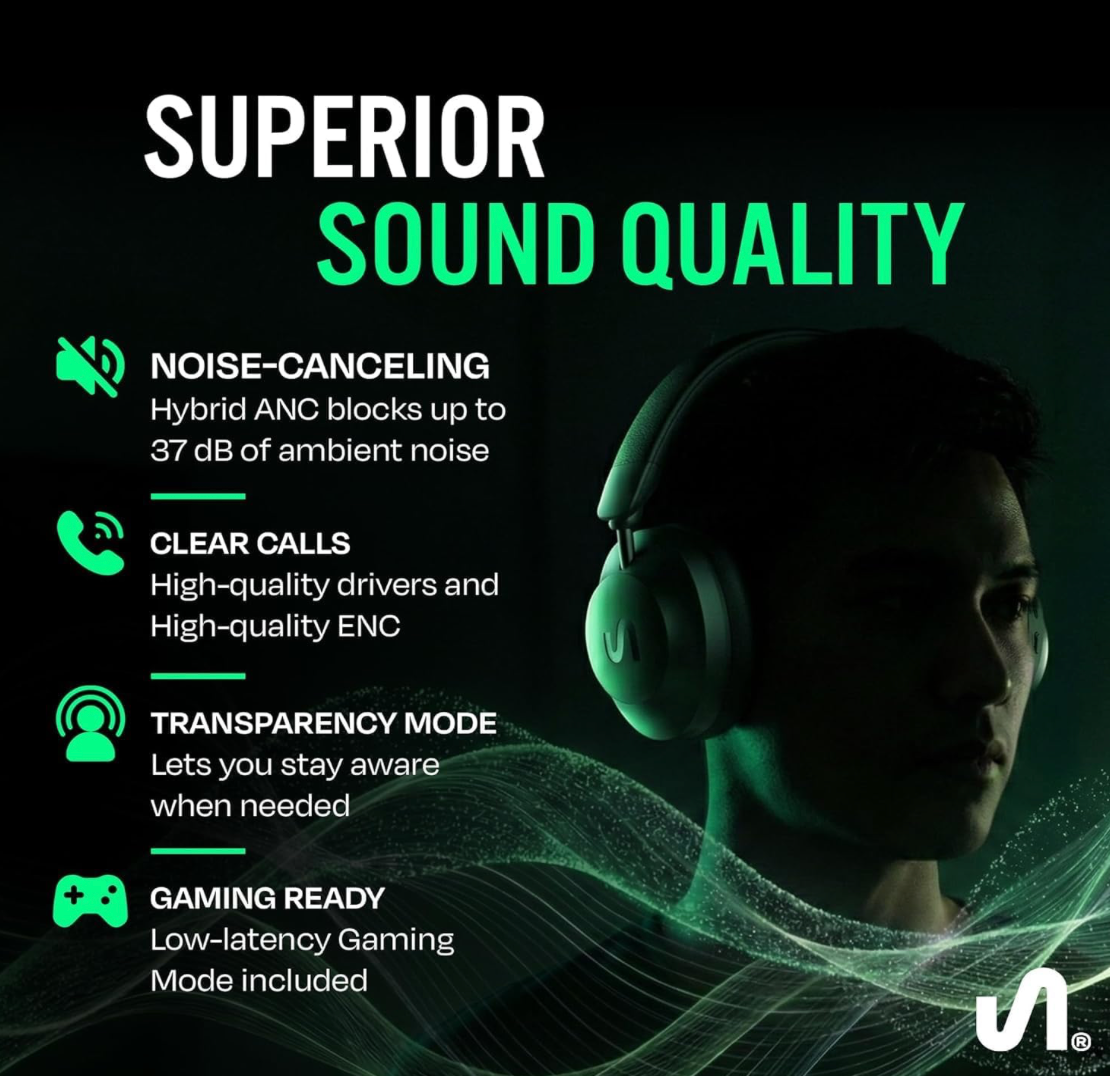 SUPERIOR
SOUND QUALITY

NOISE-CANCELING
Hybrid ANC blocks up to 37 dB of ambient noise

CLEAR CALLS
High-quality drivers and High-quality ENC

TRANSPARENCY MODE
Lets you stay aware when needed

GAMING READY
Low-latency Gaming Mode included

®